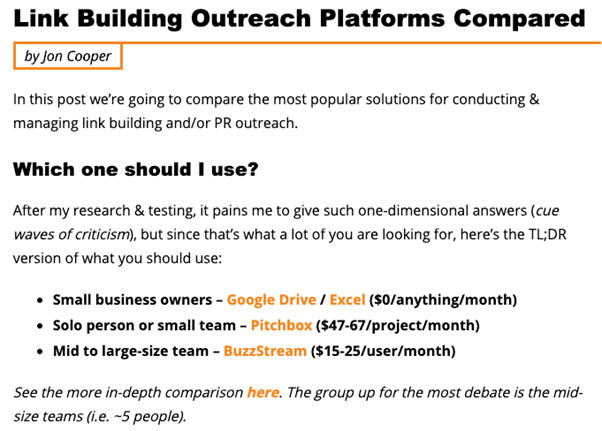 Link Building Outreach Platforms Compared

by Jon Cooper

In this post we're going to compare the most popular solutions for conducting & managing link building and/or PR outreach.

Which one should I use?

After my research & testing, it pains me to give such one-dimensional answers (cue waves of criticism), but since that's what a lot of you are looking for, here's the TL;DR version of what you should use:

- Small business owners – Google Drive / Excel (\$0/anything/month)
- Solo person or small team – Pitchbox (\$47-67/project/month)
- Mid to large-size team – BuzzStream (\$15-25/user/month)

See the more in-depth comparison here. The group up for the most debate is the mid-size teams (i.e. ~5 people).